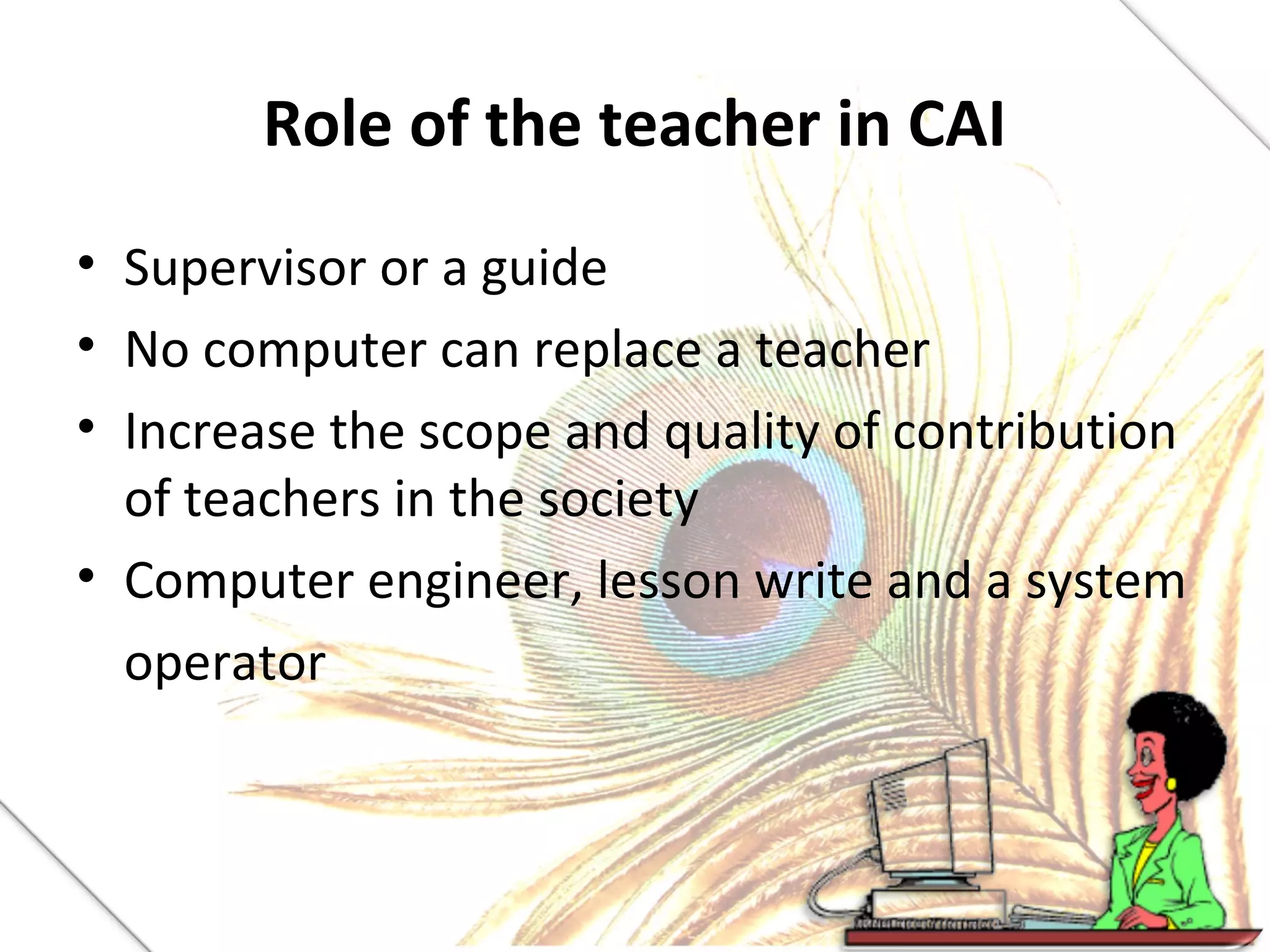 Role of the teacher in CAI

• Supervisor or a guide
• No computer can replace a teacher
• Increase the scope and quality of contribution of teachers in the society
• Computer engineer, lesson write and a system operator